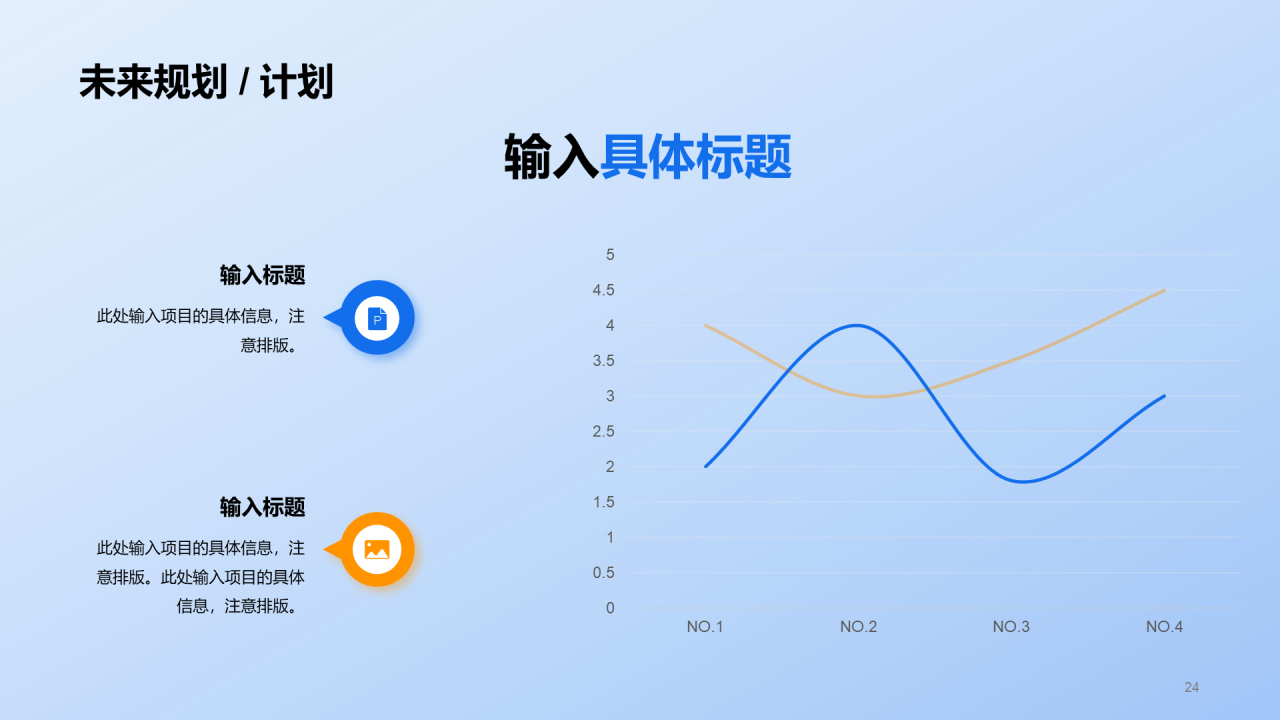 未来规划 / 计划

输入具体标题

输入标题

此处输入项目的具体信息，注意排版。

P

输入标题

此处输入项目的具体信息，注意排版。此处输入项目的具体信息，注意排版。

5
4.5
4
3.5
3
2.5
2
1.5
1
0.5
0

NO.1 NO.2 NO.3 NO.4

24